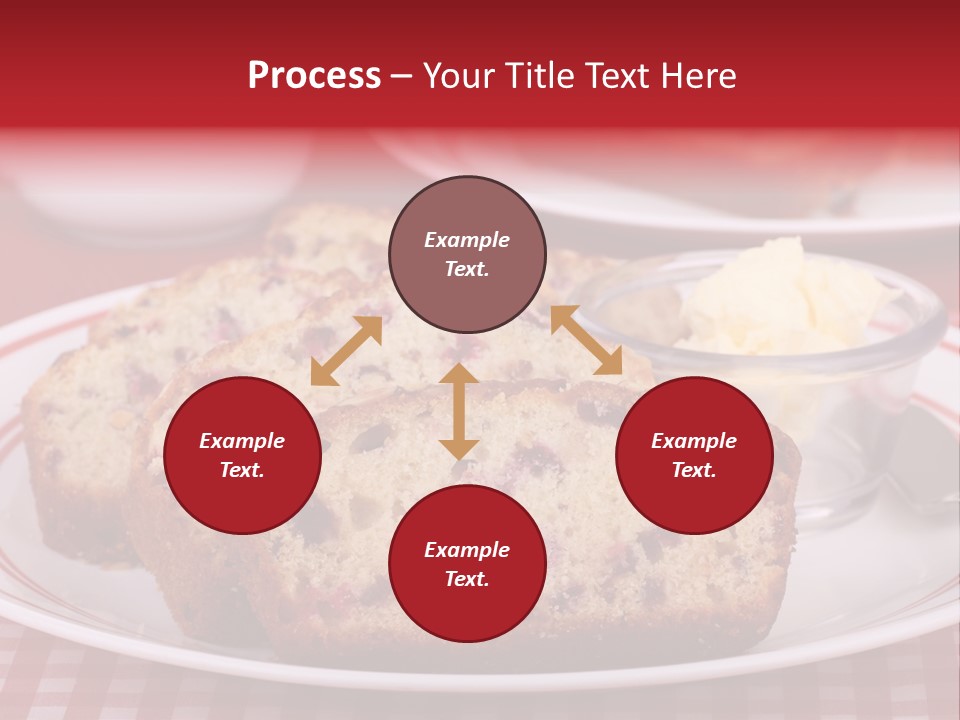 Process – Your Title Text Here

Example Text.

Example Text.

Example Text.

Example Text.